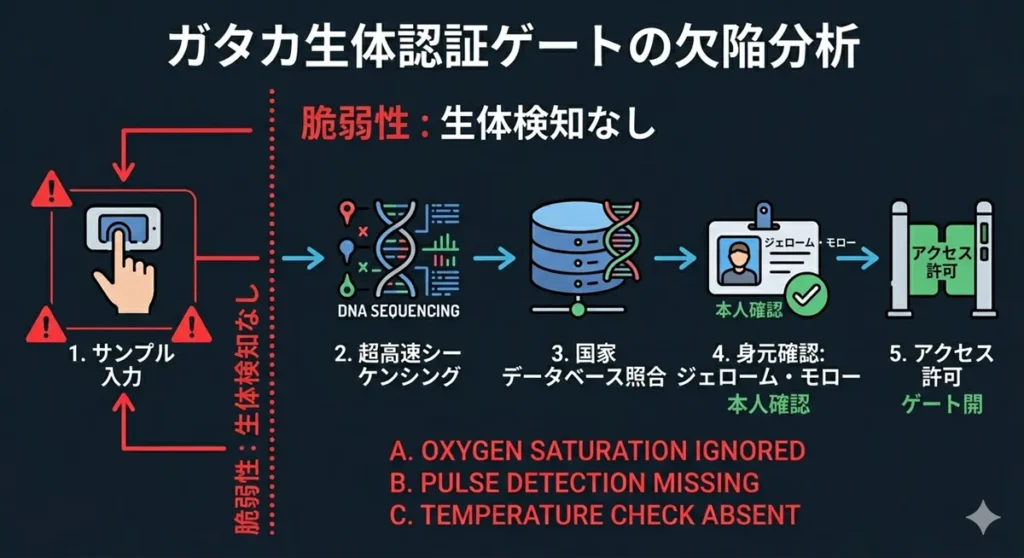 ガタカ生体認証ゲートの欠陥分析

脆弱性：生体検知なし

脆弱性：生体検知なし

DNA SEQUENCING

ジェローム・モロー

本人確認

アクセス許可

1. サンプル入力

2. 超高速シーケンシング

3. 国家データベース照合

4. 身元確認: ジェローム・モロー
本人確認

5. アクセス許可
ゲート開

A. OXYGEN SATURATION IGNORED
B. PULSE DETECTION MISSING
C. TEMPERATURE CHECK ABSENT